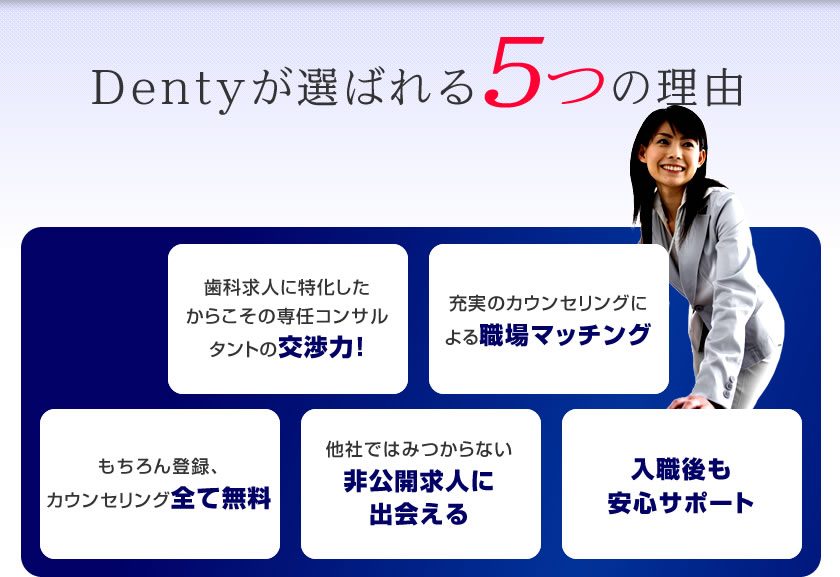 Dentyが選ばれる5つの理由

歯科求人に特化したからこその専任コンサルタントの交渉力!

充実のカウンセリングによる職場マッチング

もちろん登録、カウンセリング全て無料

他社ではみつからない非公開求人に出会える

入職後も安心サポート